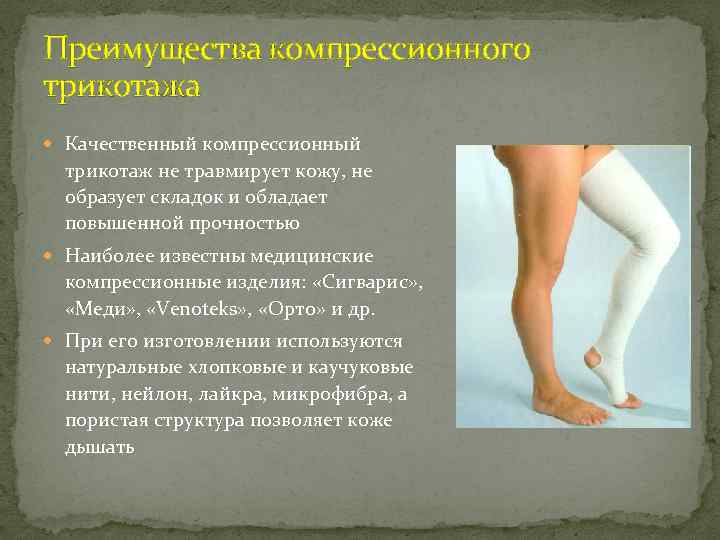 Преимущества компрессионного трикотажа

Качественный компрессионный трикотаж не травмирует кожу, не образует складок и обладает повышенной прочностью

Наиболее известны медицинские компрессионные изделия: «Сигварис», «Меди», «Venoteks», «Орто» и др.

При его изготовлении используются натуральные хлопковые и каучуковые нити, нейлон, лайкра, микрофибра, а пористая структура позволяет коже дышать